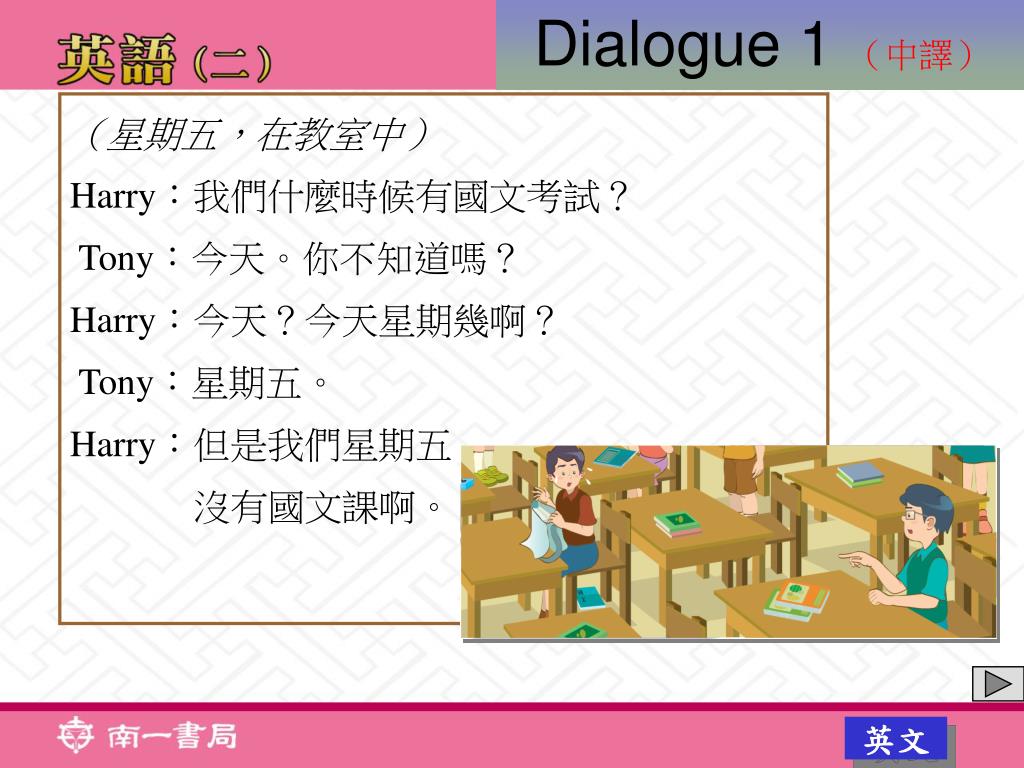 英語（二）

Dialogue 1 （中譯）

（星期五，在教室中）

Harry：我們什麼時候有國文考試？

Tony：今天。你不知道嗎？

Harry：今天？今天星期幾啊？

Tony：星期五。

Harry：但是我們星期五沒有國文課啊。

南一書局

英文